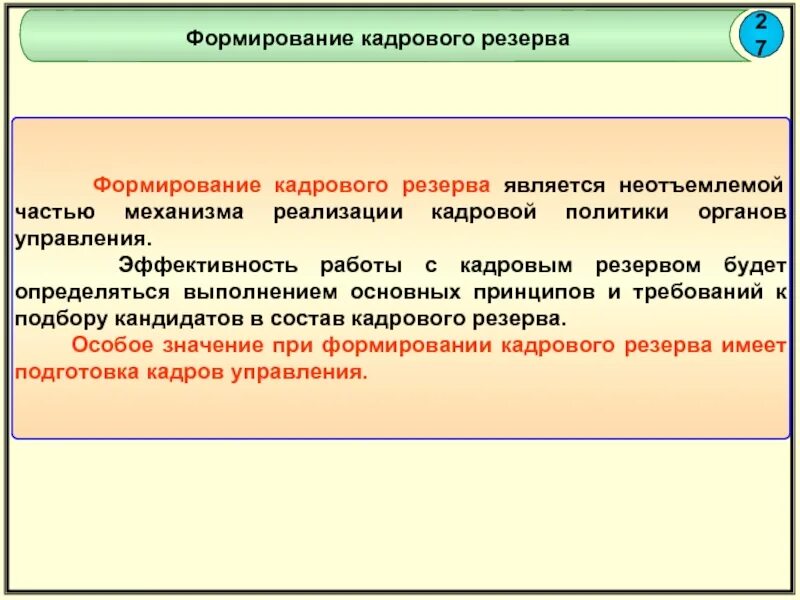 Формирование кадрового резерва

27

Формирование кадрового резерва является неотъемлемой частью механизма реализации кадровой политики органов управления.

Эффективность работы с кадровым резервом будет определяться выполнением основных принципов и требований к подбору кандидатов в состав кадрового резерва.

Особое значение при формировании кадрового резерва имеет подготовка кадров управления.